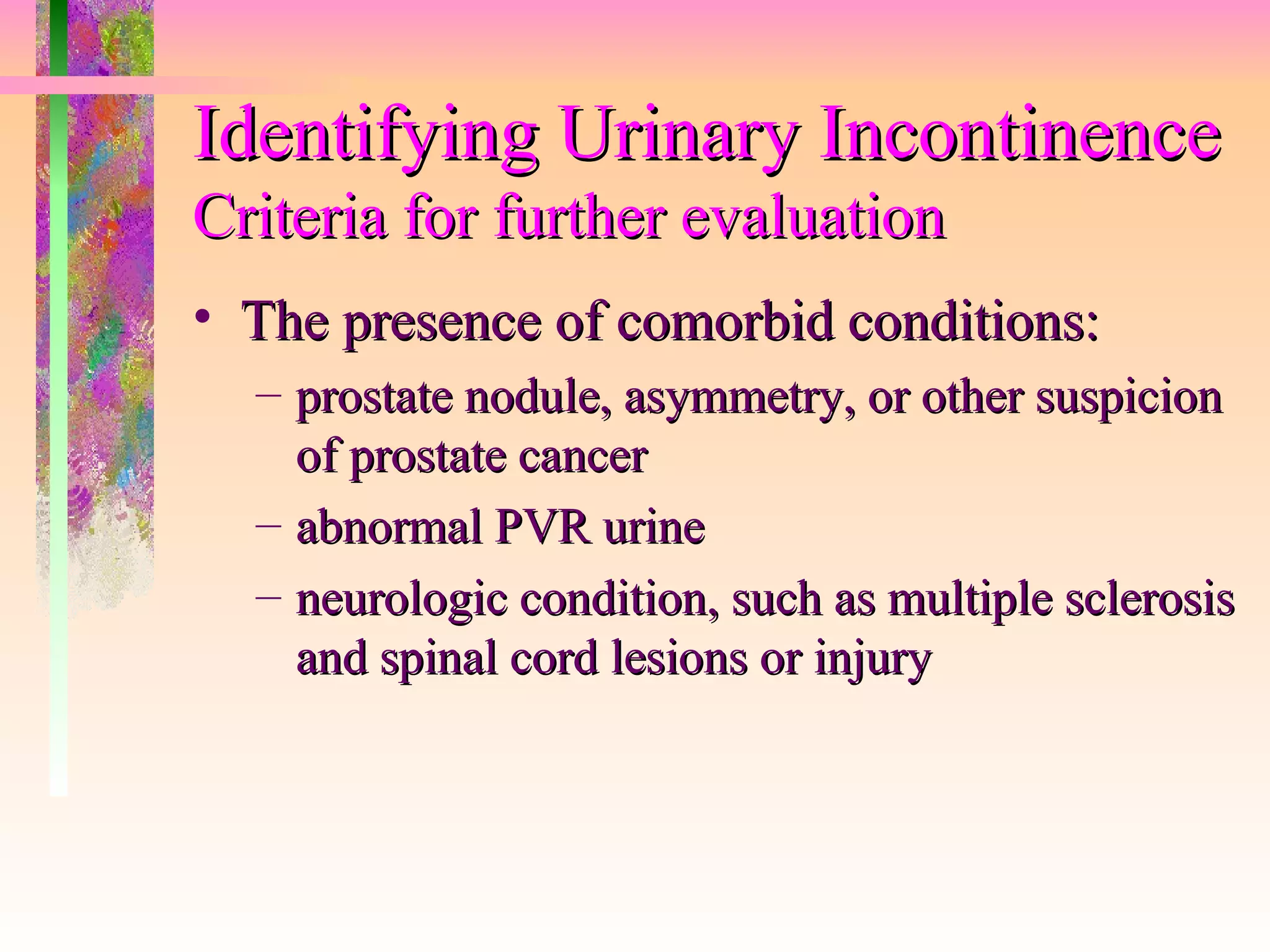 Identifying Urinary Incontinence
Criteria for further evaluation

• The presence of comorbid conditions:
– prostate nodule, asymmetry, or other suspicion of prostate cancer
– abnormal PVR urine
– neurologic condition, such as multiple sclerosis and spinal cord lesions or injury